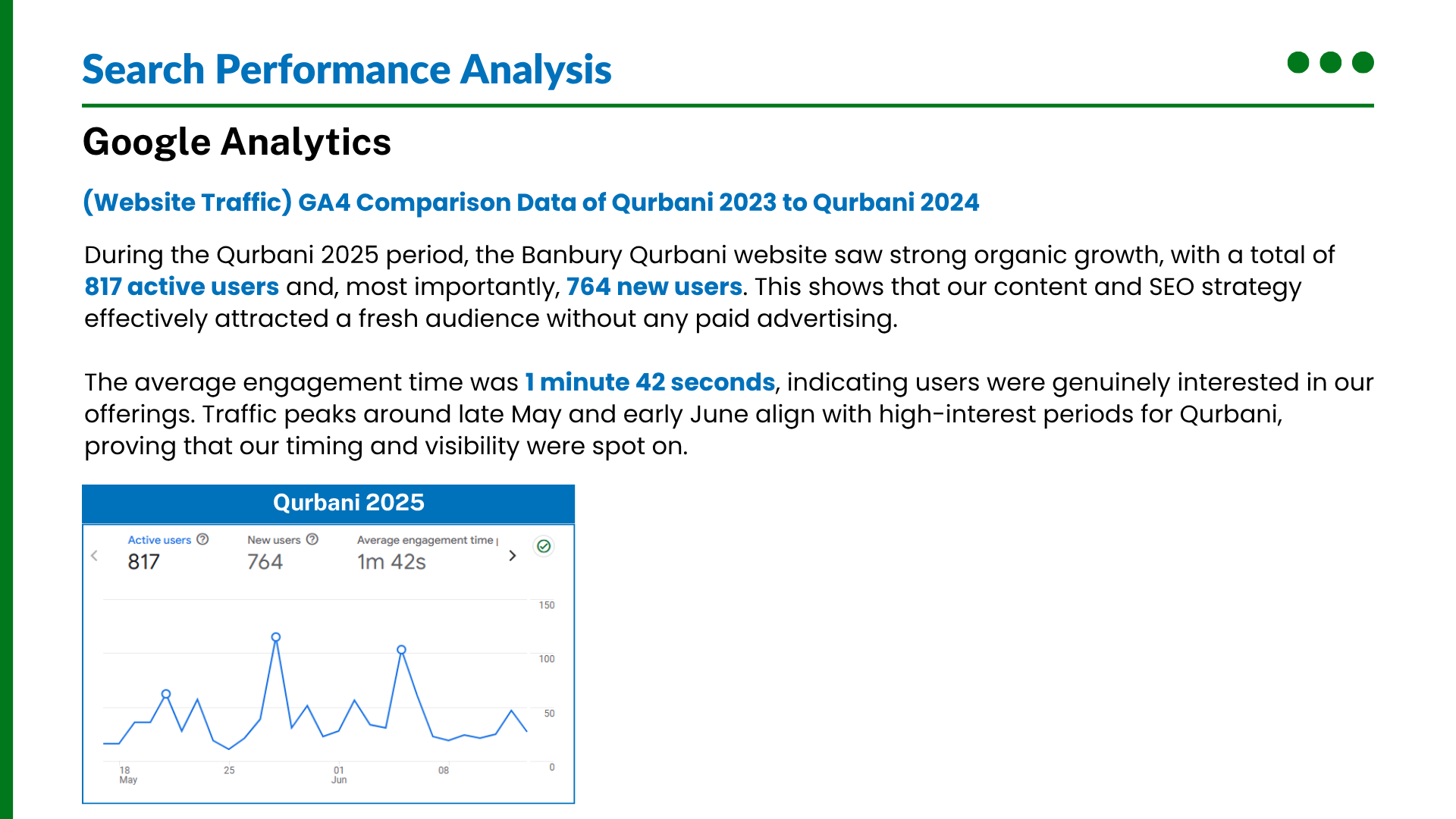 Search Performance Analysis

Google Analytics

(Website Traffic) GA4 Comparison Data of Qurbani 2023 to Qurbani 2024

During the Qurbani 2025 period, the Banbury Qurbani website saw strong organic growth, with a total of 817 active users and, most importantly, 764 new users. This shows that our content and SEO strategy effectively attracted a fresh audience without any paid advertising.

The average engagement time was 1 minute 42 seconds, indicating users were genuinely interested in our offerings. Traffic peaks around late May and early June align with high-interest periods for Qurbani, proving that our timing and visibility were spot on.

Qurbani 2025

Active users 817
New users 764
Average engagement time 1m 42s

150
100
50
0

18 May
25
01 Jun
08